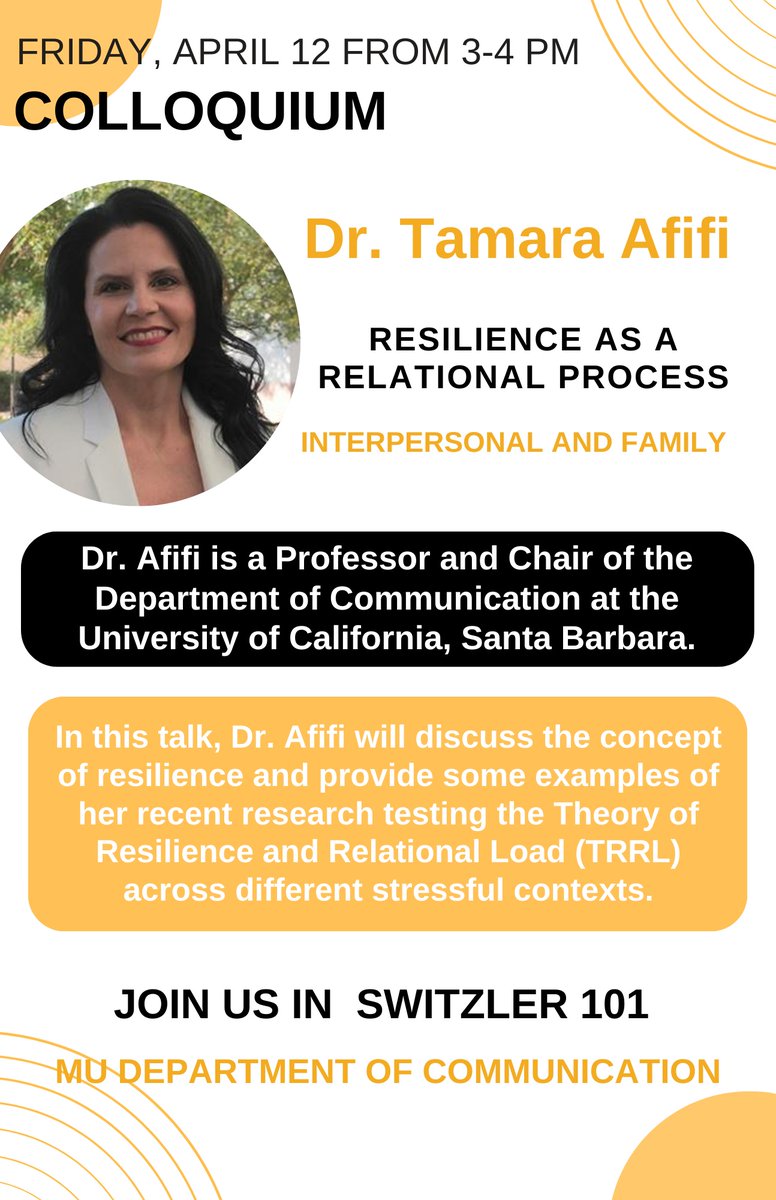 FRIDAY, APRIL 12 FROM 3-4 PM
COLLOQUIUM

Dr. Tamara Afifi

RESILIENCE AS A RELATIONAL PROCESS

INTERPERSONAL AND FAMILY

Dr. Afifi is a Professor and Chair of the Department of Communication at the University of California, Santa Barbara.

In this talk, Dr. Afifi will discuss the concept of resilience and provide some examples of her recent research testing the Theory of Resilience and Relational Load (TRRL) across different stressful contexts.

JOIN US IN SWITZLER 101

MU DEPARTMENT OF COMMUNICATION